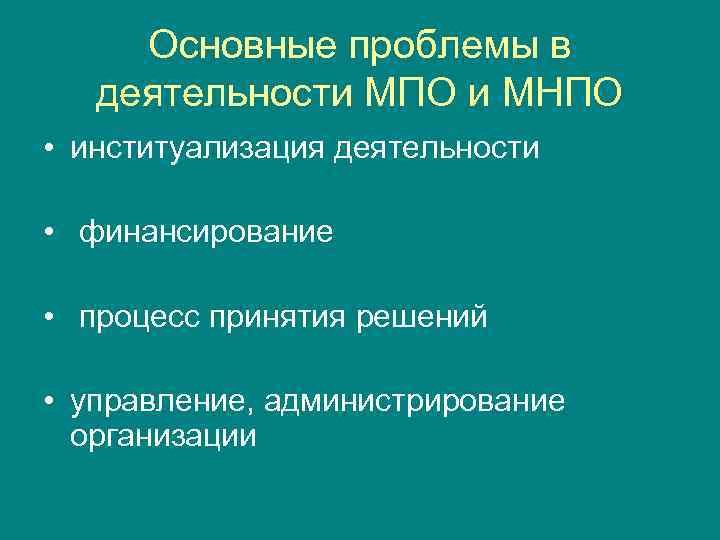 Основные проблемы в деятельности МПО и МНПО

• институализация деятельности

• финансирование

• процесс принятия решений

• управление, администрирование организации